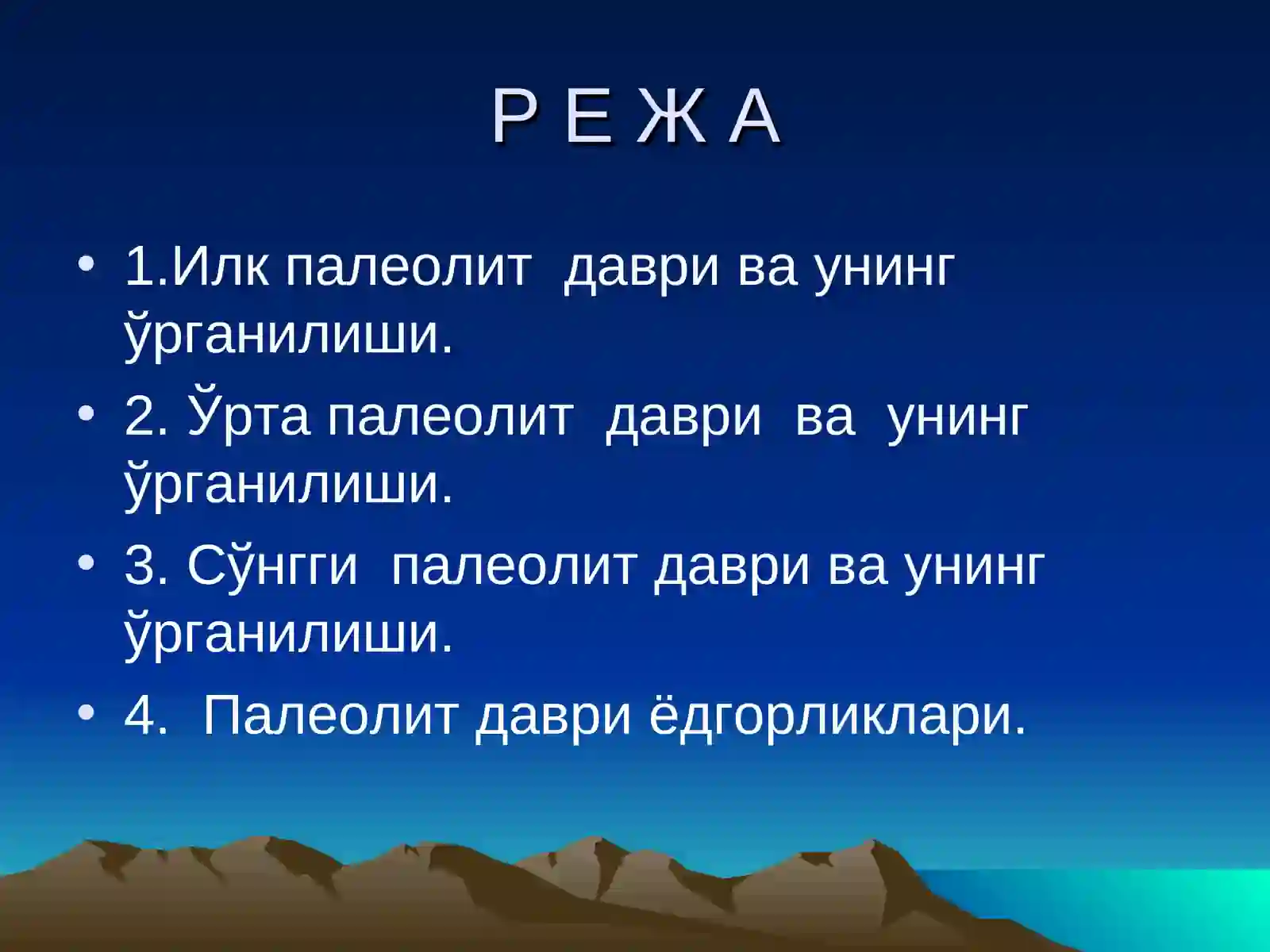 Р Е Ж А

• 1.Илк палеолит даври ва унинг ўрганилиши.
• 2. Ўрта палеолит даври ва унинг ўрганилиши.
• 3. Сўнгги палеолит даври ва унинг ўрганилиши.
• 4. Палеолит даври ёдгорликлари.